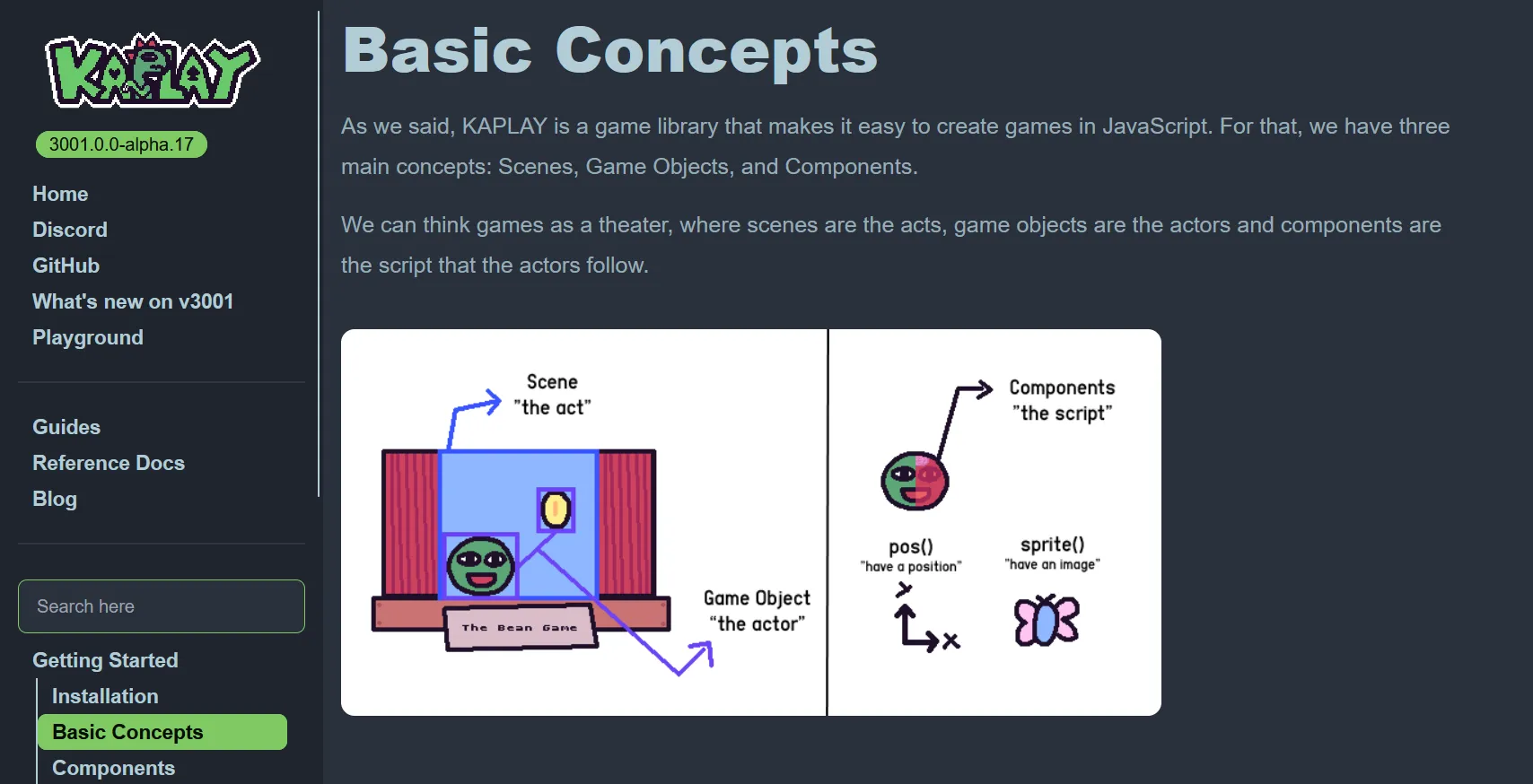 KAPLAY

3001.0.0-alpha.17

Home
Discord
GitHub
What's new on v3001
Playground

Guides
Reference Docs
Blog

Search here

Getting Started
Installation
Basic Concepts
Components

Basic Concepts

As we said, KAPLAY is a game library that makes it easy to create games in JavaScript. For that, we have three main concepts: Scenes, Game Objects, and Components.

We can think games as a theater, where scenes are the acts, game objects are the actors and components are the script that the actors follow.

Scene
"the act"

The Bean Game

Game Object
"the actor"

Components
"the script"

pos()
"have a position"

y
x

sprite()
"have an image"